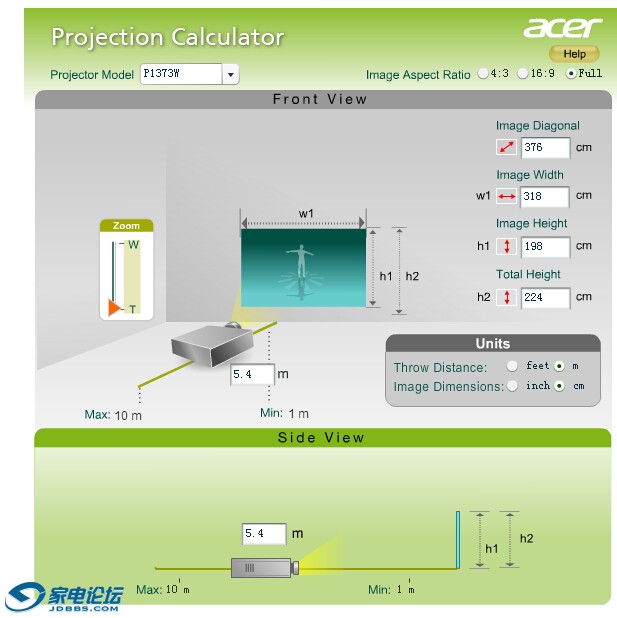 Projection Calculator

acer

Help

Projector Model P1373W

Image Aspect Ratio 4:3 16:9 Full

Front View

Image Diagonal
376 cm

Image Width
w1 318 cm

Image Height
h1 198 cm

Total Height
h2 224 cm

Zoom
W
T

w1
h1 h2

5.4 m

Max: 10 m
Min: 1 m

Units
Throw Distance: feet m
Image Dimensions: inch cm

Side View

5.4 m

h1 h2

Max: 10 m
Min: 1 m

家电论坛
JDBBS.COM